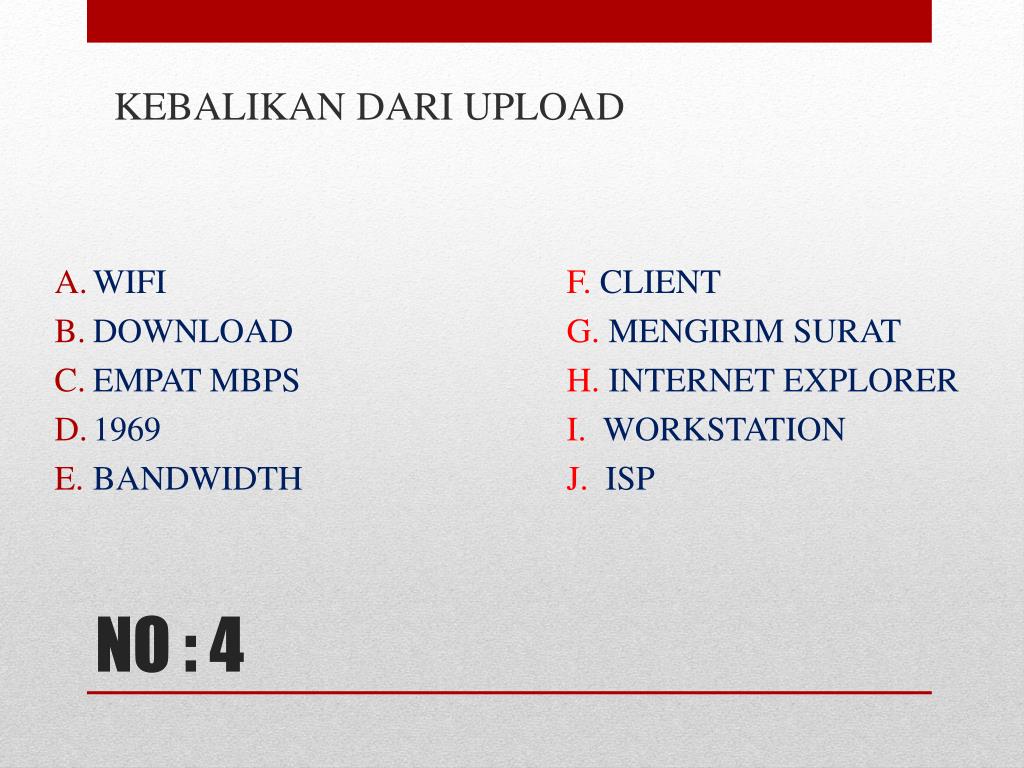 KEBALIKAN DARI UPLOAD

A. WIFI
B. DOWNLOAD
C. EMPAT MBPS
D. 1969
E. BANDWIDTH

F. CLIENT
G. MENGIRIM SURAT
H. INTERNET EXPLORER
I. WORKSTATION
J. ISP

NO : 4